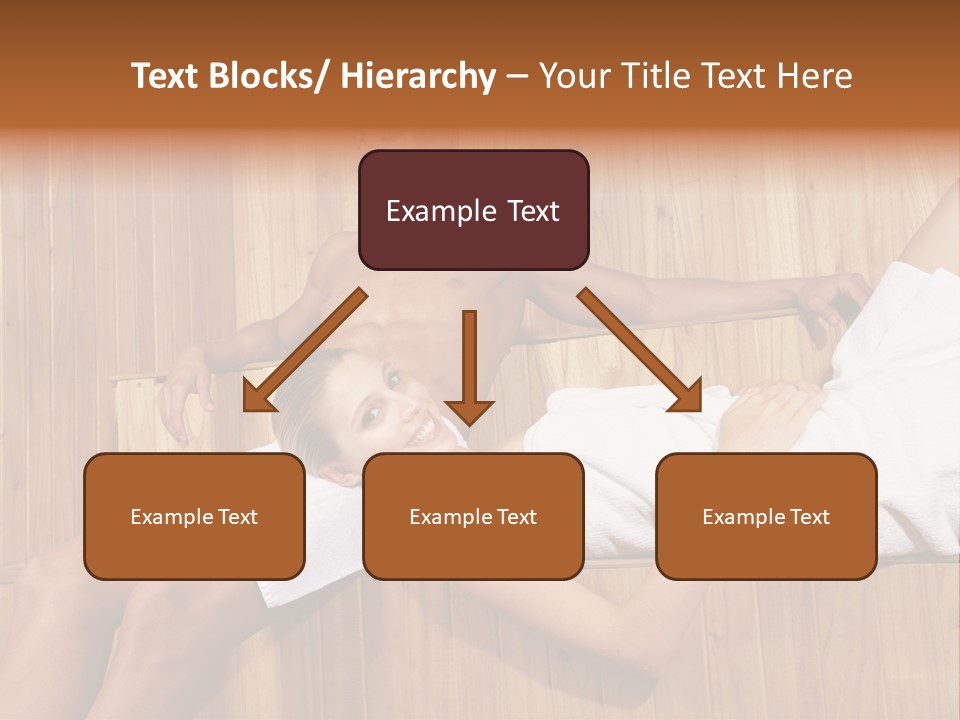 Text Blocks/ Hierarchy – Your Title Text Here

Example Text

Example Text

Example Text

Example Text